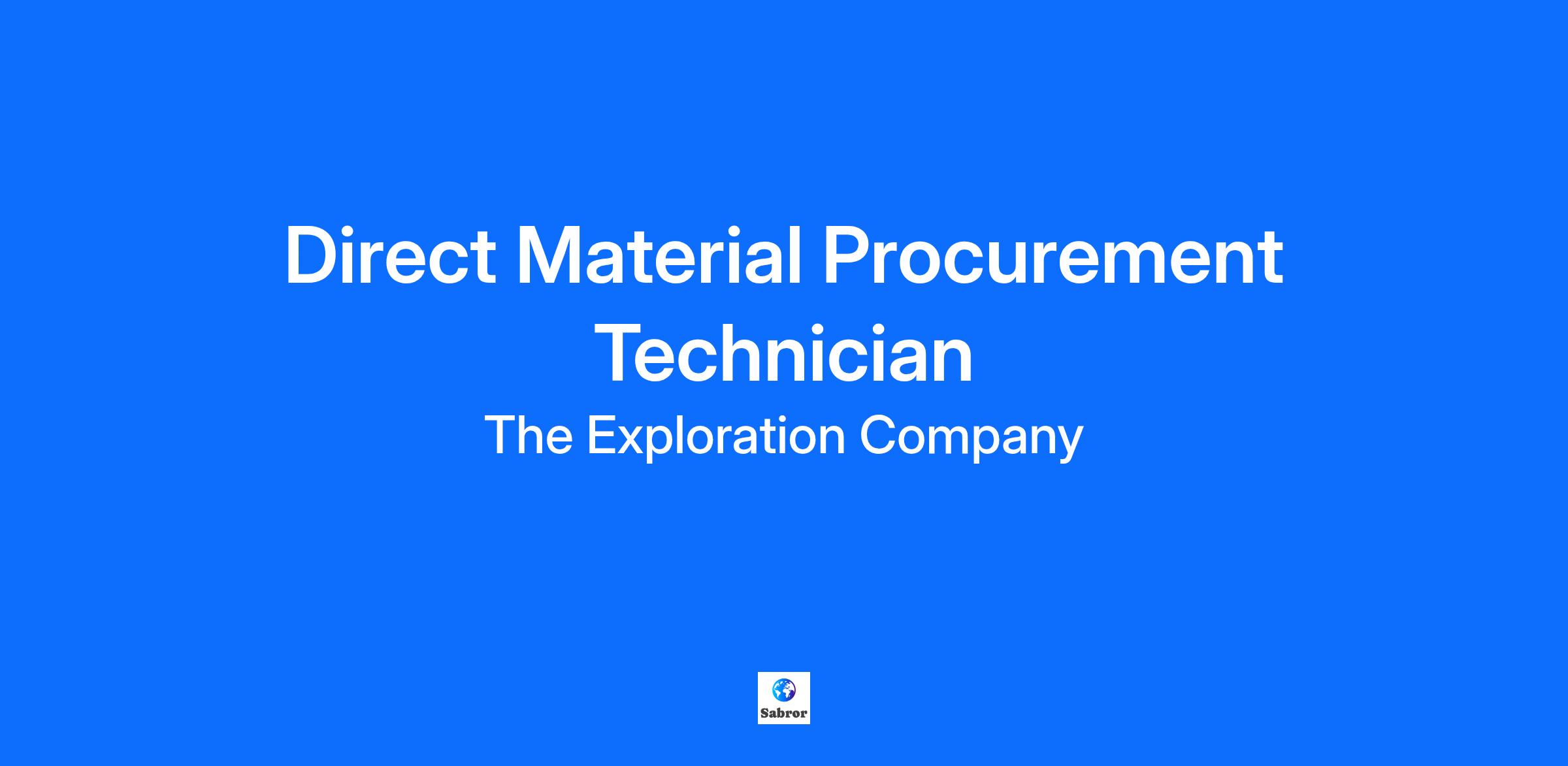 Direct Material Procurement Technician

The Exploration Company

Sabror